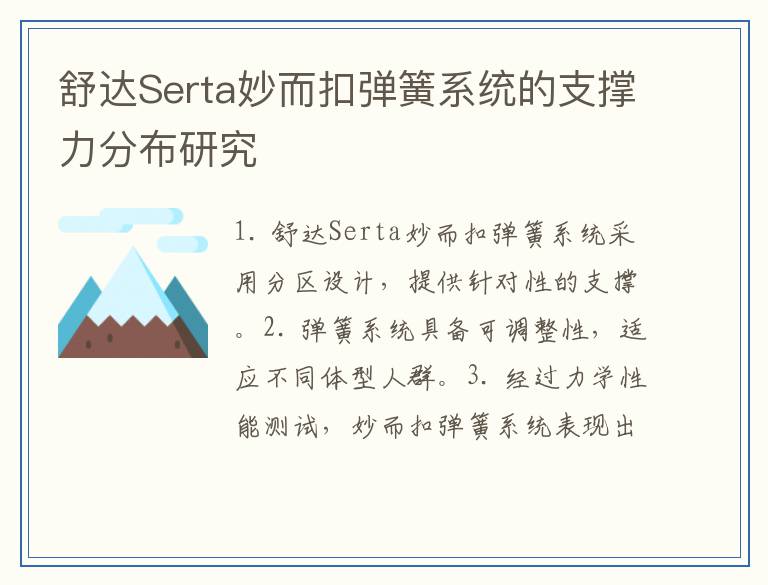 舒达Serta妙而扣弹簧系统的支撑力分布研究

1. 舒达Serta妙而扣弹簧系统采用分区设计，提供针对性的支撑。2. 弹簧系统具备可调整性，适应不同体型人群。3. 经过力学性能测试，妙而扣弹簧系统表现出